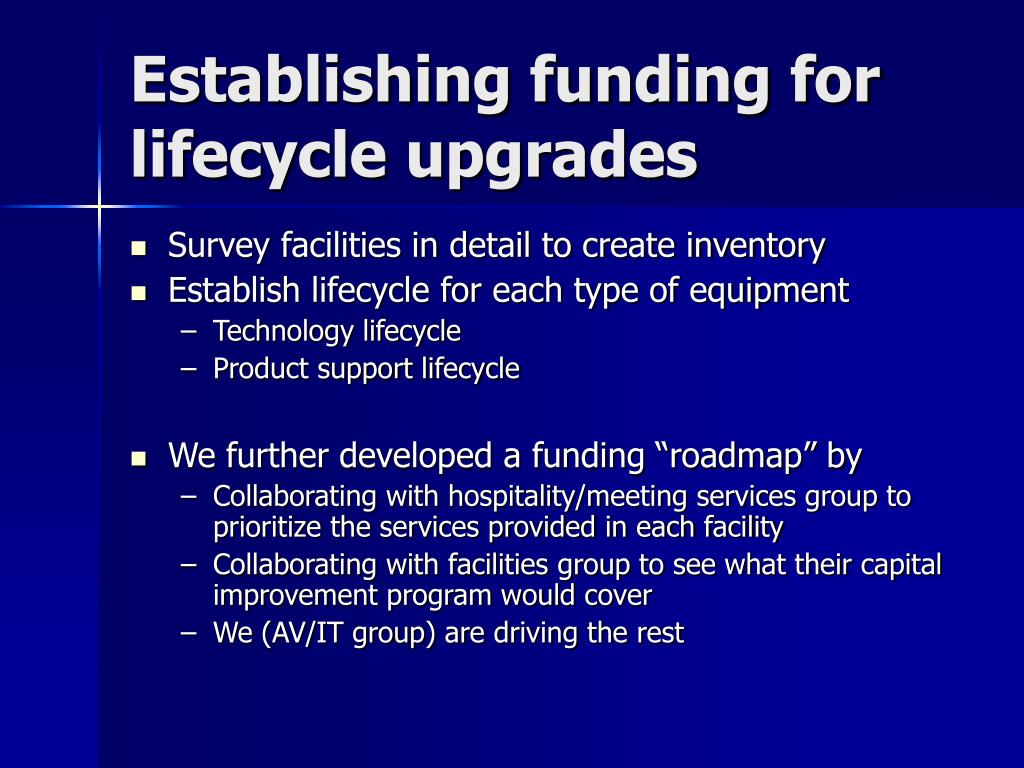 Establishing funding for lifecycle upgrades

- Survey facilities in detail to create inventory
- Establish lifecycle for each type of equipment
  – Technology lifecycle
  – Product support lifecycle

- We further developed a funding “roadmap” by
  – Collaborating with hospitality/meeting services group to prioritize the services provided in each facility
  – Collaborating with facilities group to see what their capital improvement program would cover
  – We (AV/IT group) are driving the rest